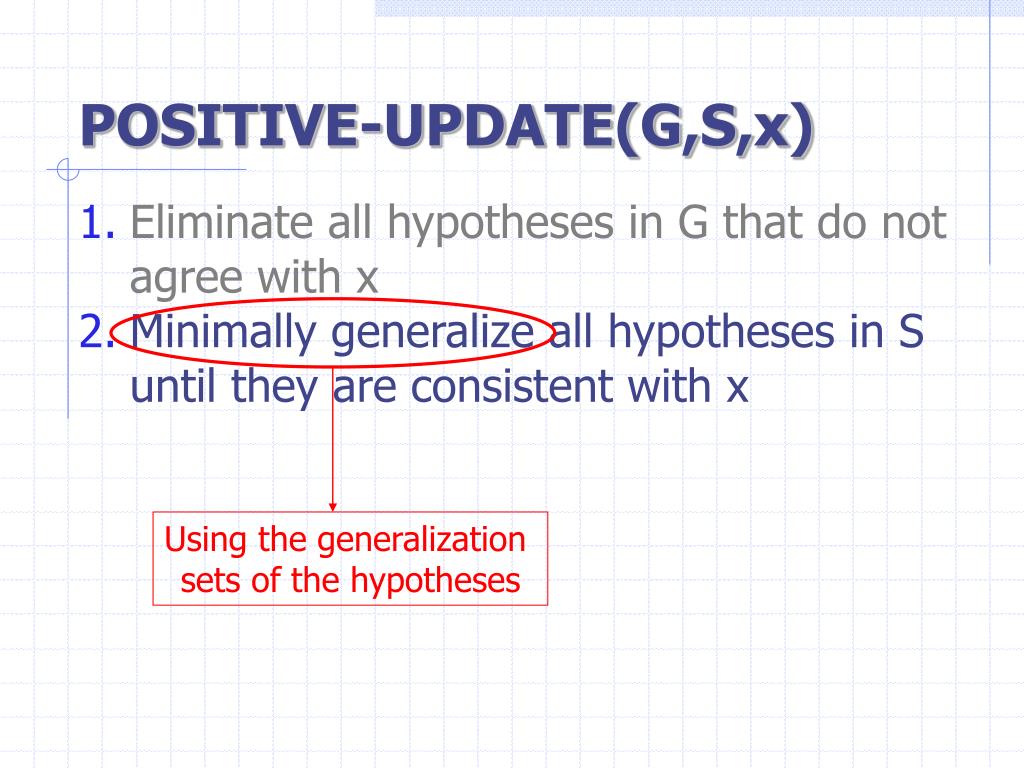 POSITIVE-UPDATE(G,S,x)

1. Eliminate all hypotheses in G that do not agree with x
2. Minimally generalize all hypotheses in S until they are consistent with x

Using the generalization sets of the hypotheses